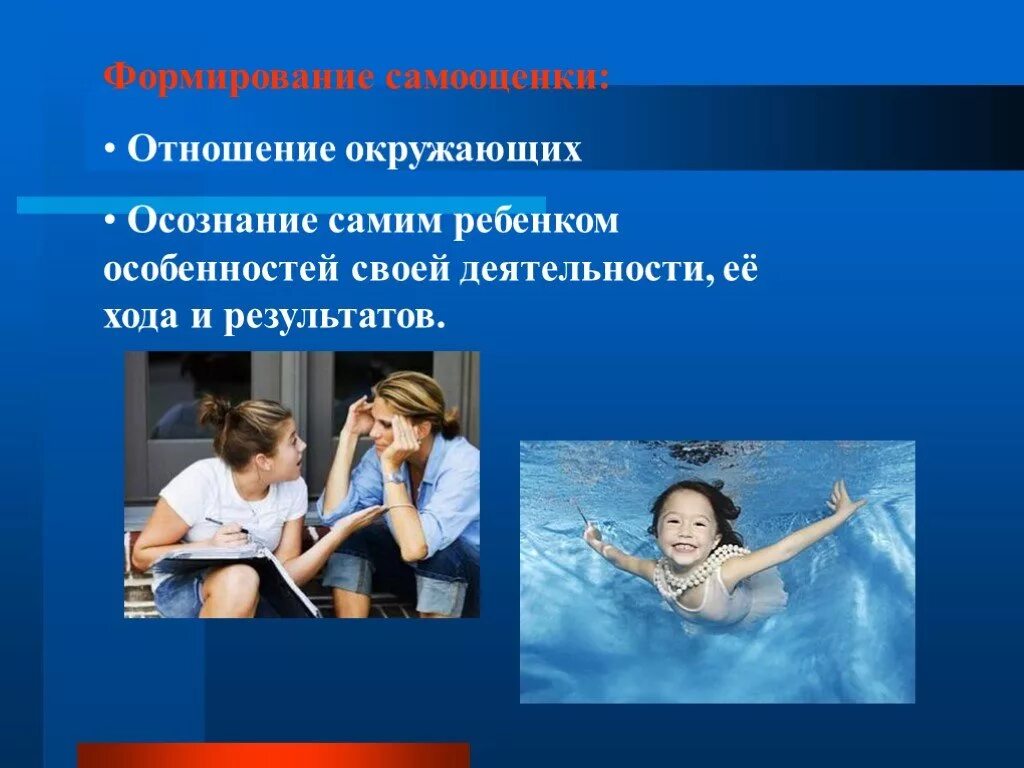 Формирование самооценки:

• Отношение окружающих

• Осознание самим ребенком особенностей своей деятельности, её хода и результатов.